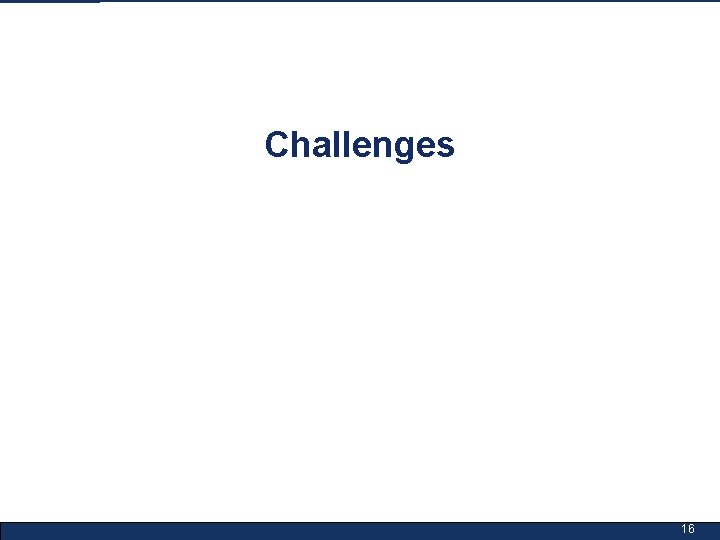 Challenges

16